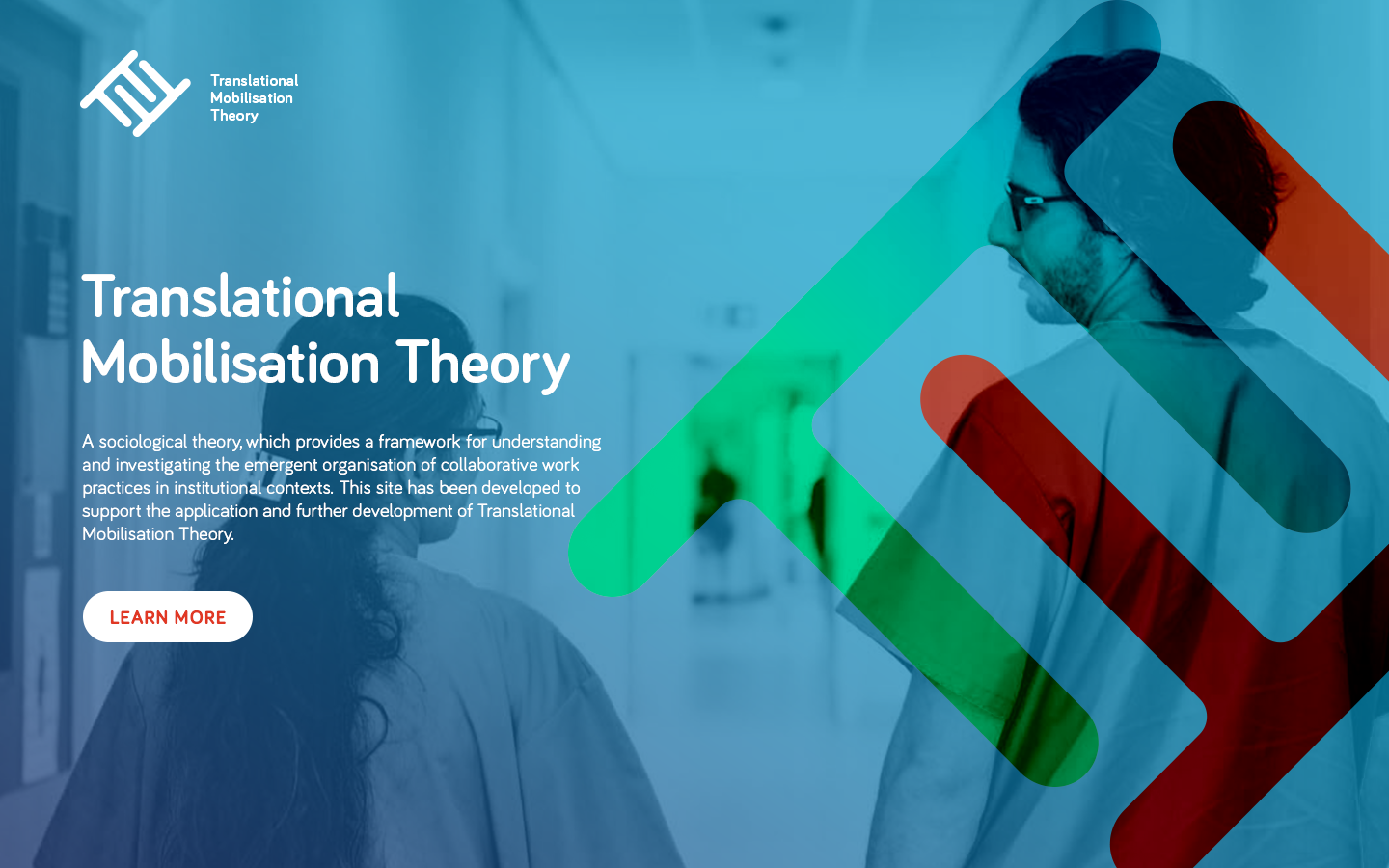 Translational
Mobilisation
Theory

Translational Mobilisation Theory

A sociological theory, which provides a framework for understanding and investigating the emergent organisation of collaborative work practices in institutional contexts. This site has been developed to support the application and further development of Translational Mobilisation Theory.

LEARN MORE